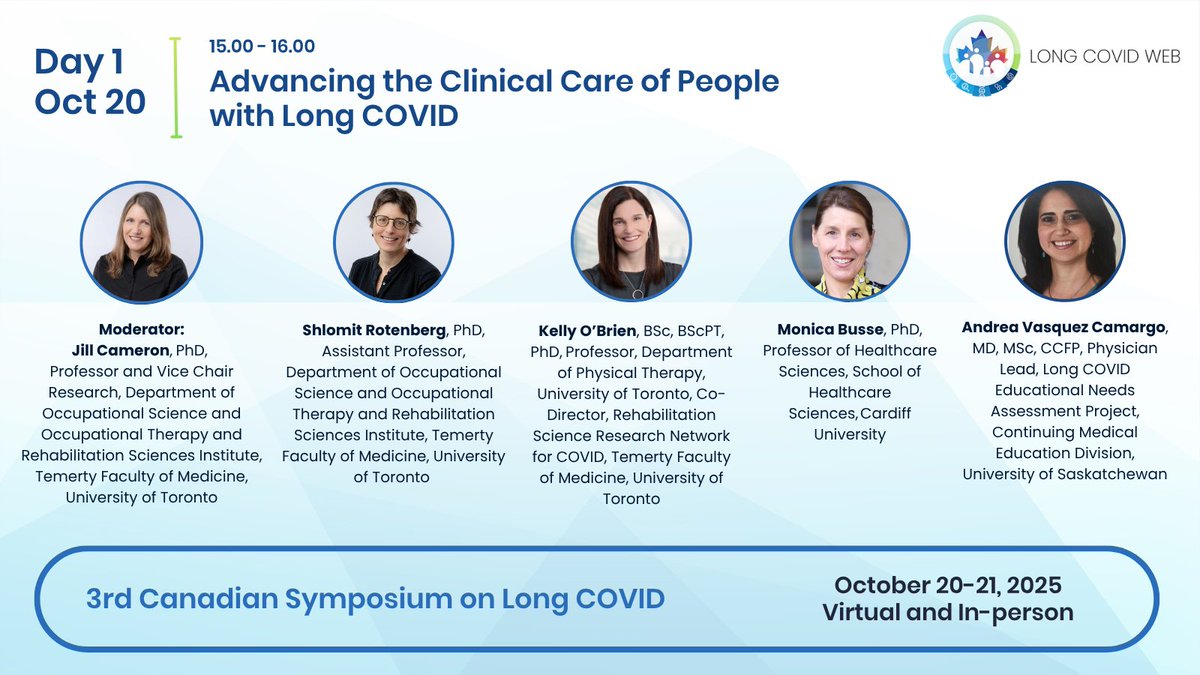 Day 1
Oct 20

15.00 - 16.00

Advancing the Clinical Care of People with Long COVID

LONG COVID WEB

Moderator:
Jill Cameron, PhD, Professor and Vice Chair Research, Department of Occupational Science and Occupational Therapy and Rehabilitation Sciences Institute, Temerty Faculty of Medicine, University of Toronto

Shlomit Rotenberg, PhD, Assistant Professor, Department of Occupational Science and Occupational Therapy and Rehabilitation Sciences Institute, Temerty Faculty of Medicine, University of Toronto

Kelly O'Brien, BSc, BScPT, PhD, Professor, Department of Physical Therapy, University of Toronto, Co-Director, Rehabilitation Science Research Network for COVID, Temerty Faculty of Medicine, University of Toronto

Monica Busse, PhD, Professor of Healthcare Sciences, School of Healthcare Sciences, Cardiff University

Andrea Vasquez Camargo, MD, MSc, CCFP, Physician Lead, Long COVID Educational Needs Assessment Project, Continuing Medical Education Division, University of Saskatchewan

3rd Canadian Symposium on Long COVID

October 20-21, 2025
Virtual and In-person